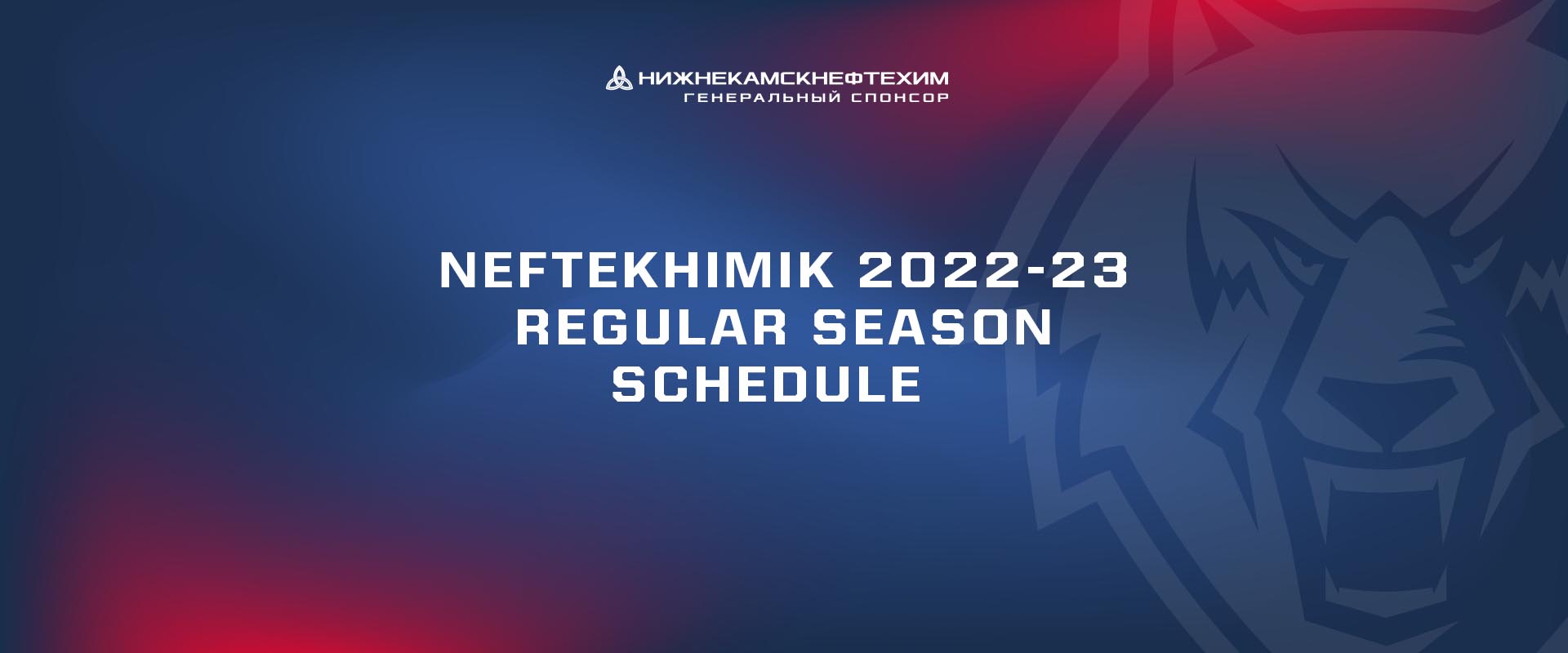 НИЖНЕКАМСКНЕФТЕХИМ
ГЕНЕРАЛЬНЫЙ СПОНСОР

NEFTEKHIMIK 2022-23
REGULAR SEASON
SCHEDULE